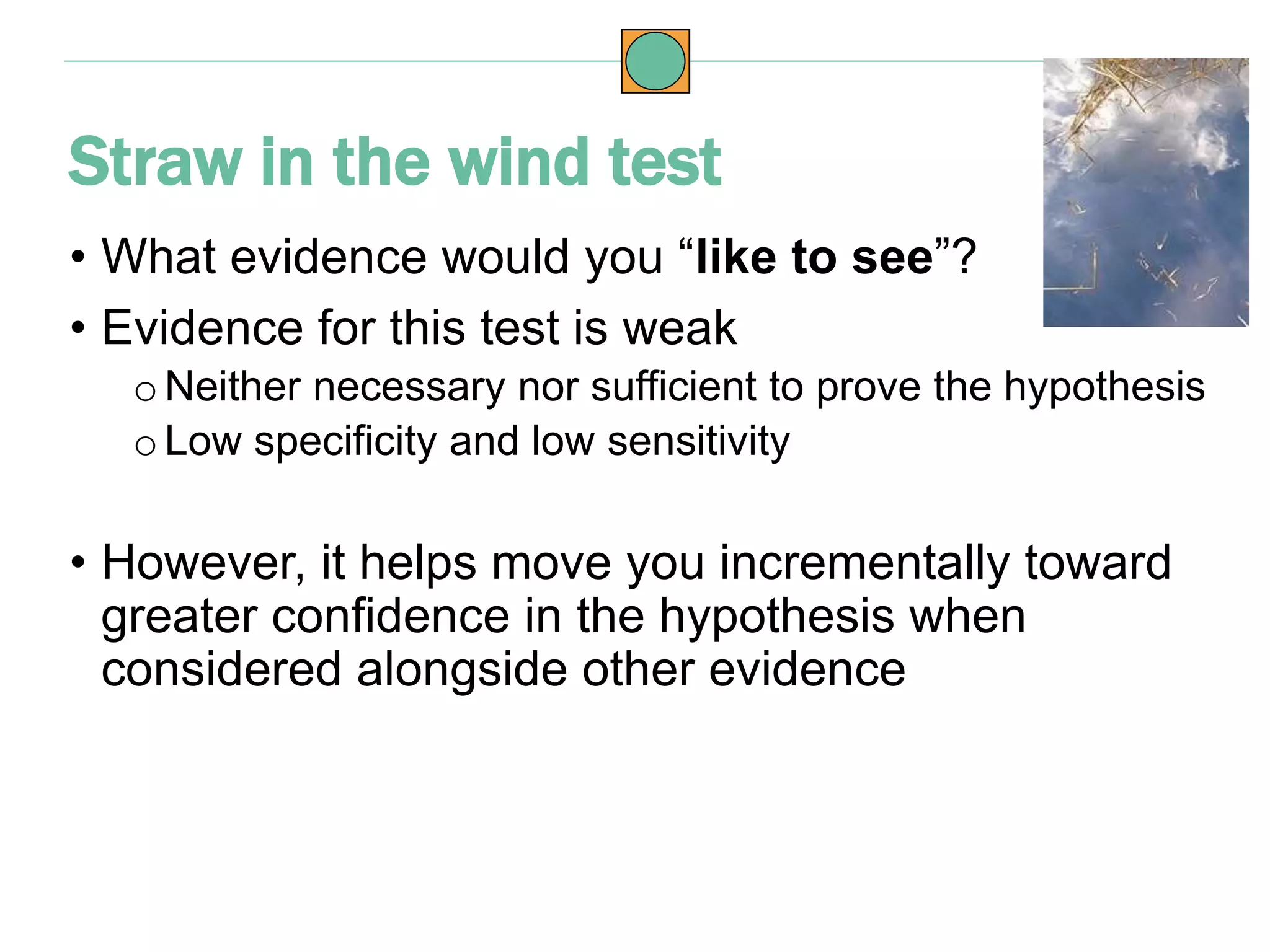 Straw in the wind test

• What evidence would you “like to see”?

• Evidence for this test is weak

o Neither necessary nor sufficient to prove the hypothesis

o Low specificity and low sensitivity

• However, it helps move you incrementally toward greater confidence in the hypothesis when considered alongside other evidence